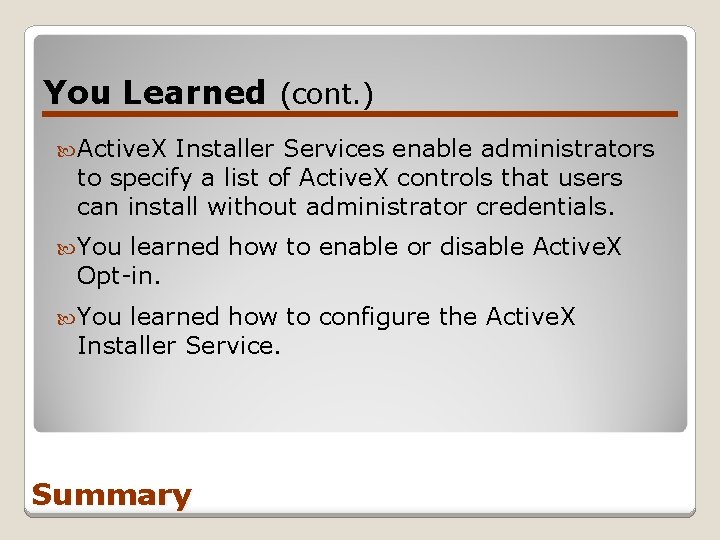 You Learned (cont.)

ActiveX Installer Services enable administrators to specify a list of ActiveX controls that users can install without administrator credentials.

You learned how to enable or disable ActiveX Opt-in.

You learned how to configure the ActiveX Installer Service.

Summary